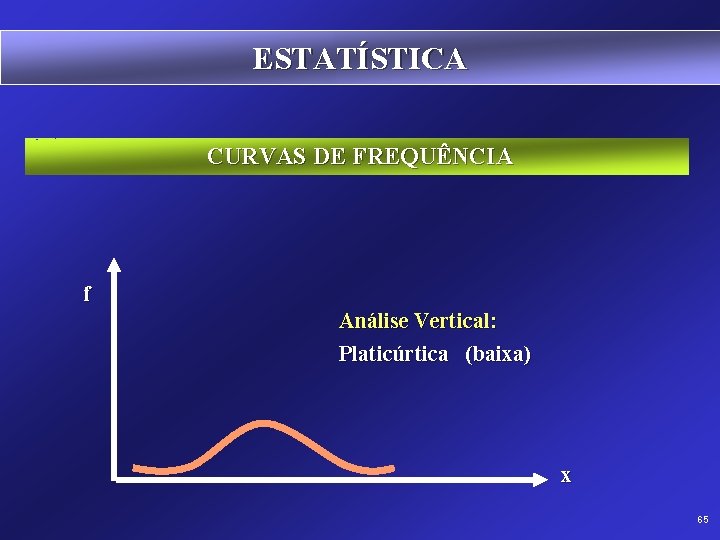 ESTATÍSTICA

CURVAS DE FREQUÊNCIA

f

Análise Vertical:

Platicúrtica (baixa)

x

65